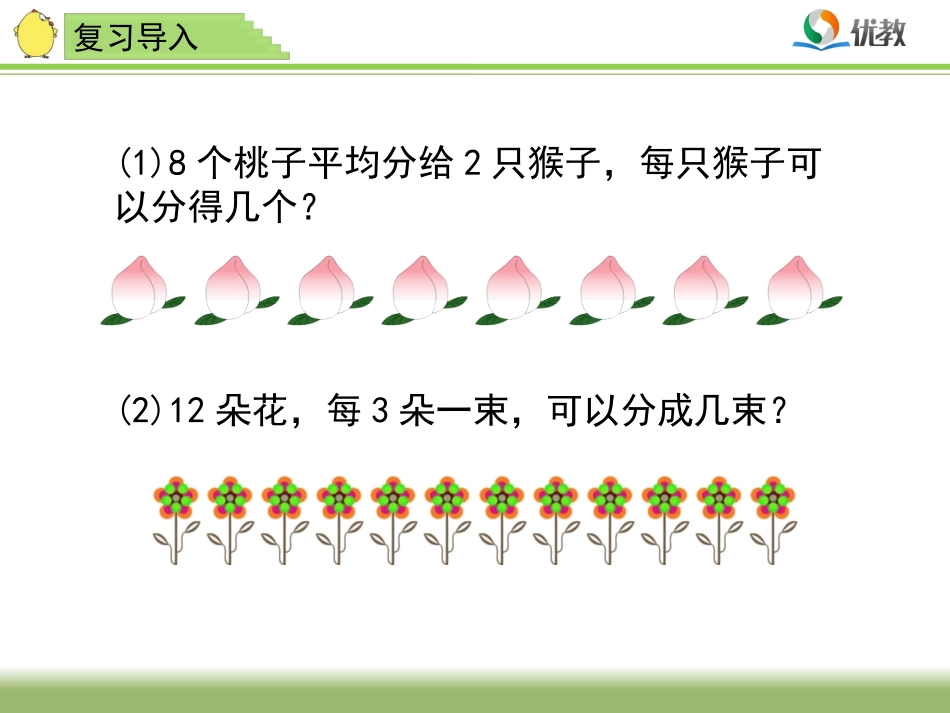 复习导入

优教

(1)8 个桃子平均分给 2 只猴子，每只猴子可以分得几个？

(2)12 朵花，每 3 朵一束，可以分成几束？